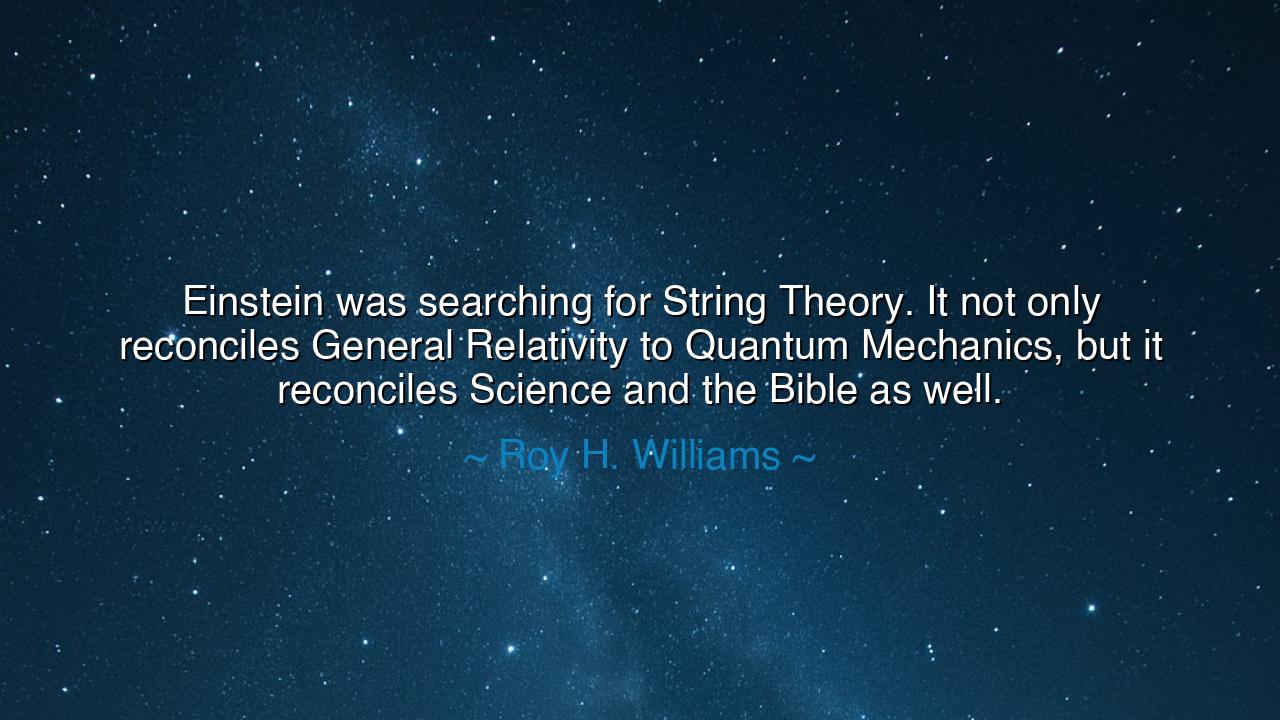 Einstein was searching for String Theory. It not only reconciles General Relativity to Quantum Mechanics, but it reconciles Science and the Bible as well.

~ Roy H. Williams ~